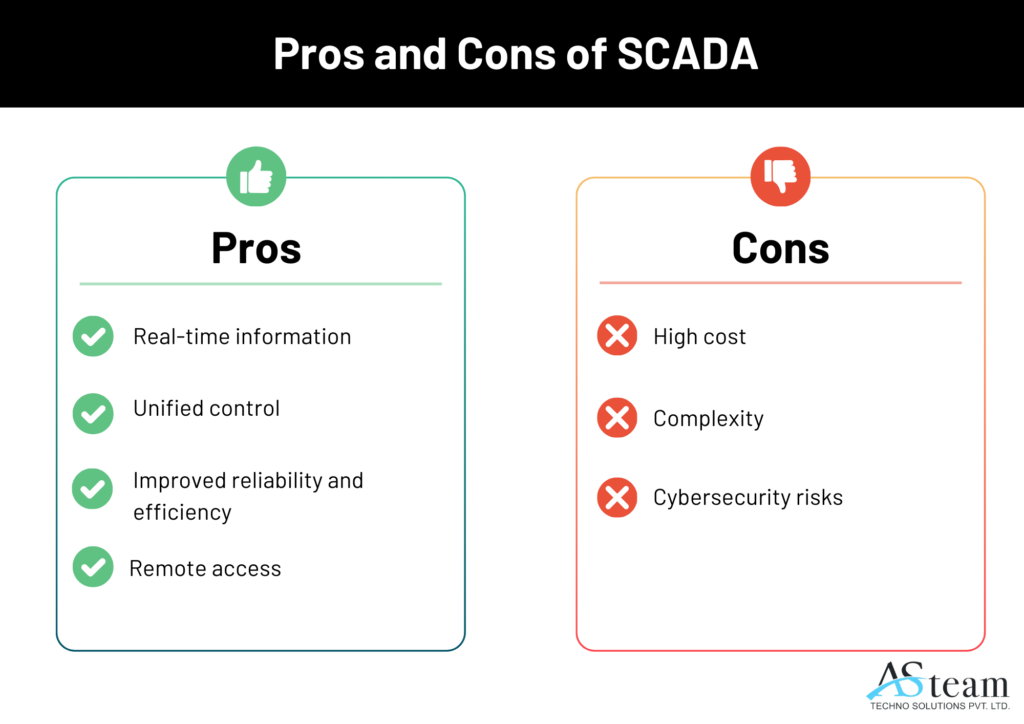 Pros and Cons of SCADA

Pros

Real-time information

Unified control

Improved reliability and efficiency

Remote access

Cons

High cost

Complexity

Cybersecurity risks

ASteam
TECHNO SOLUTIONS PVT. LTD.